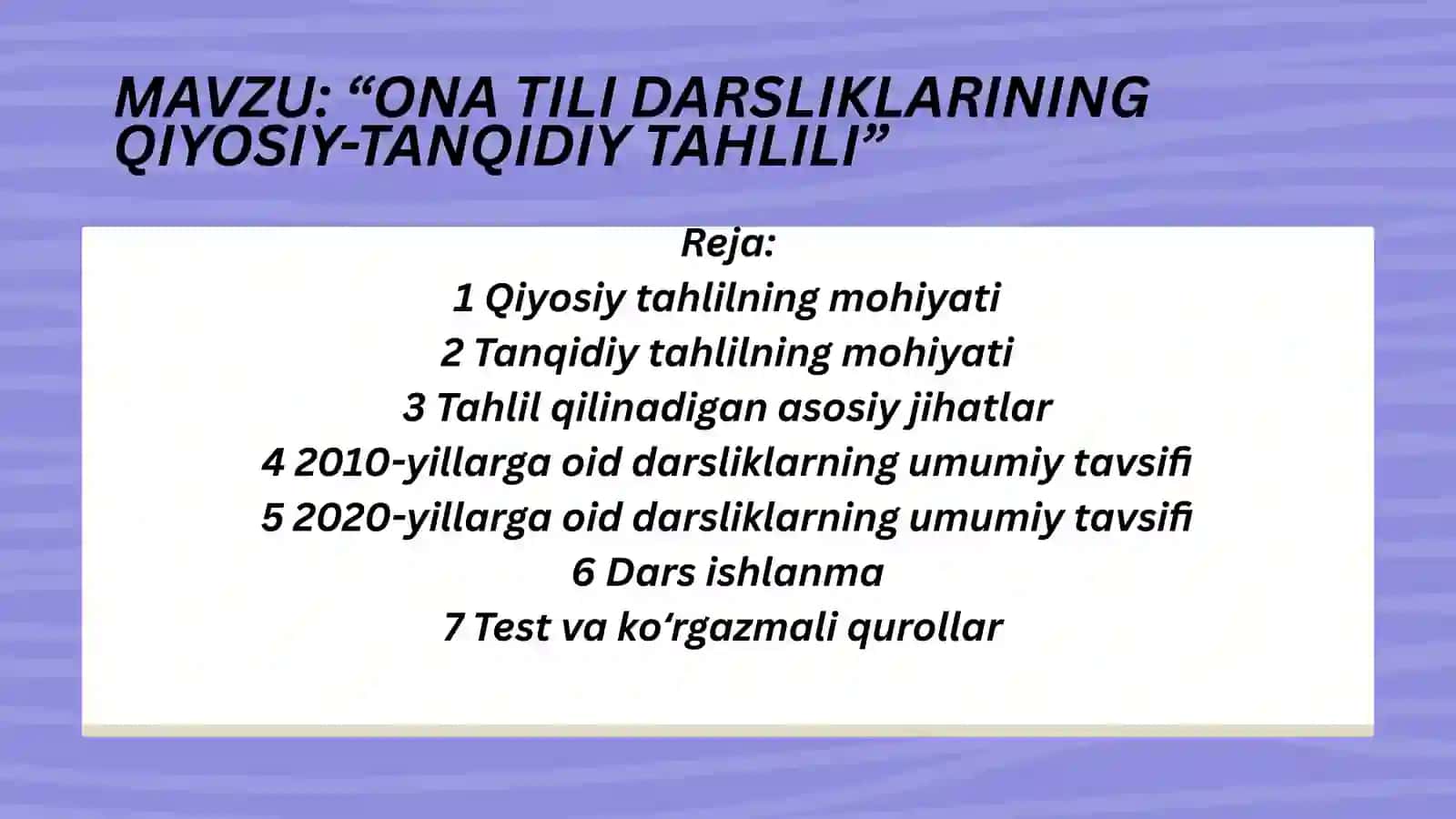 MAVZU: “ONA TILI DARSLIKLARINING QIYOSIY-TANQIDIY TAHLILI”

Reja:
1 Qiyosiy tahlilning mohiyati
2 Tanqidiy tahlilning mohiyati
3 Tahlil qilinadigan asosiy jihatlar
4 2010-yillarga oid darsliklarning umumiy tavsifi
5 2020-yillarga oid darsliklarning umumiy tavsifi
6 Dars ishlanma
7 Test va ko‘rgazmali qurollar